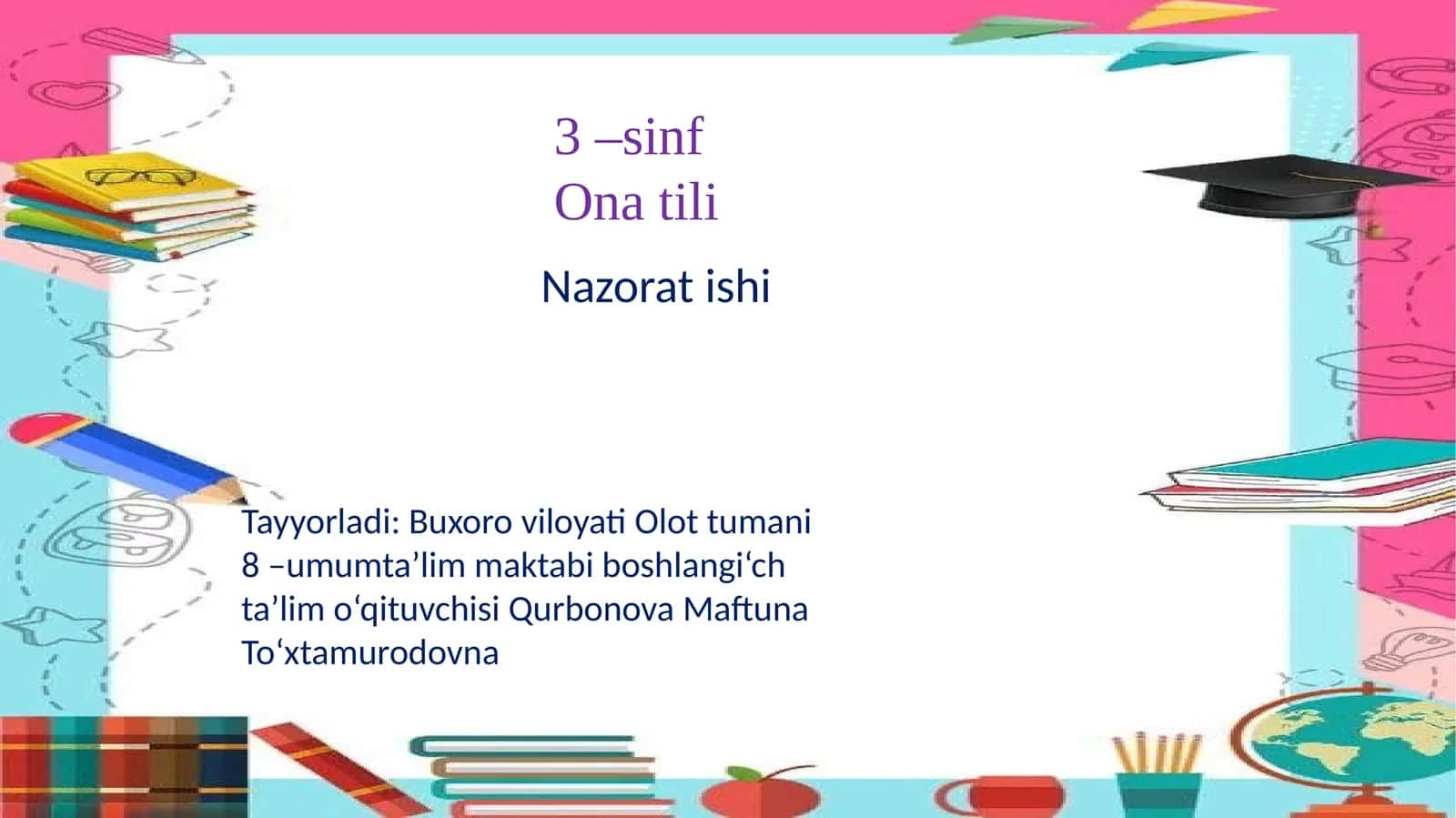 3 –sinf
Ona tili

Nazorat ishi

Tayyorladi: Buxoro viloyati Olot tumani 8 –umumta’lim maktabi boshlangi‘ch ta’lim o‘qituvchisi Qurbonova Maftuna To‘xtamurodovna